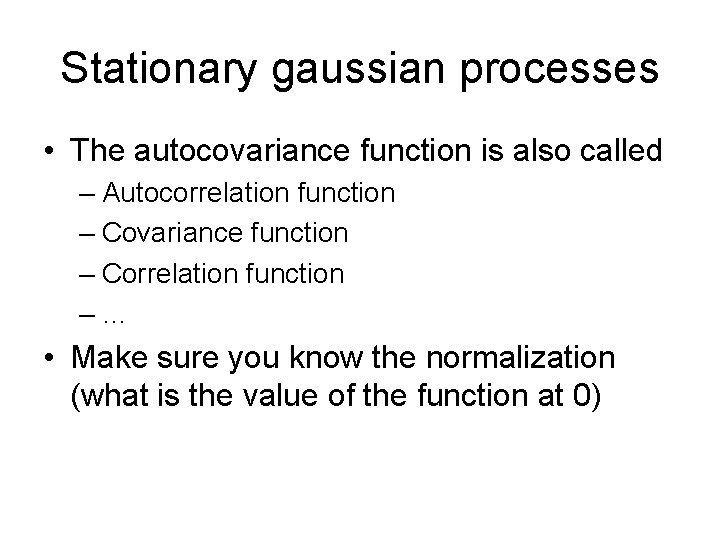 Stationary gaussian processes

• The autocovariance function is also called
– Autocorrelation function
– Covariance function
– Correlation function
– …

• Make sure you know the normalization (what is the value of the function at 0)